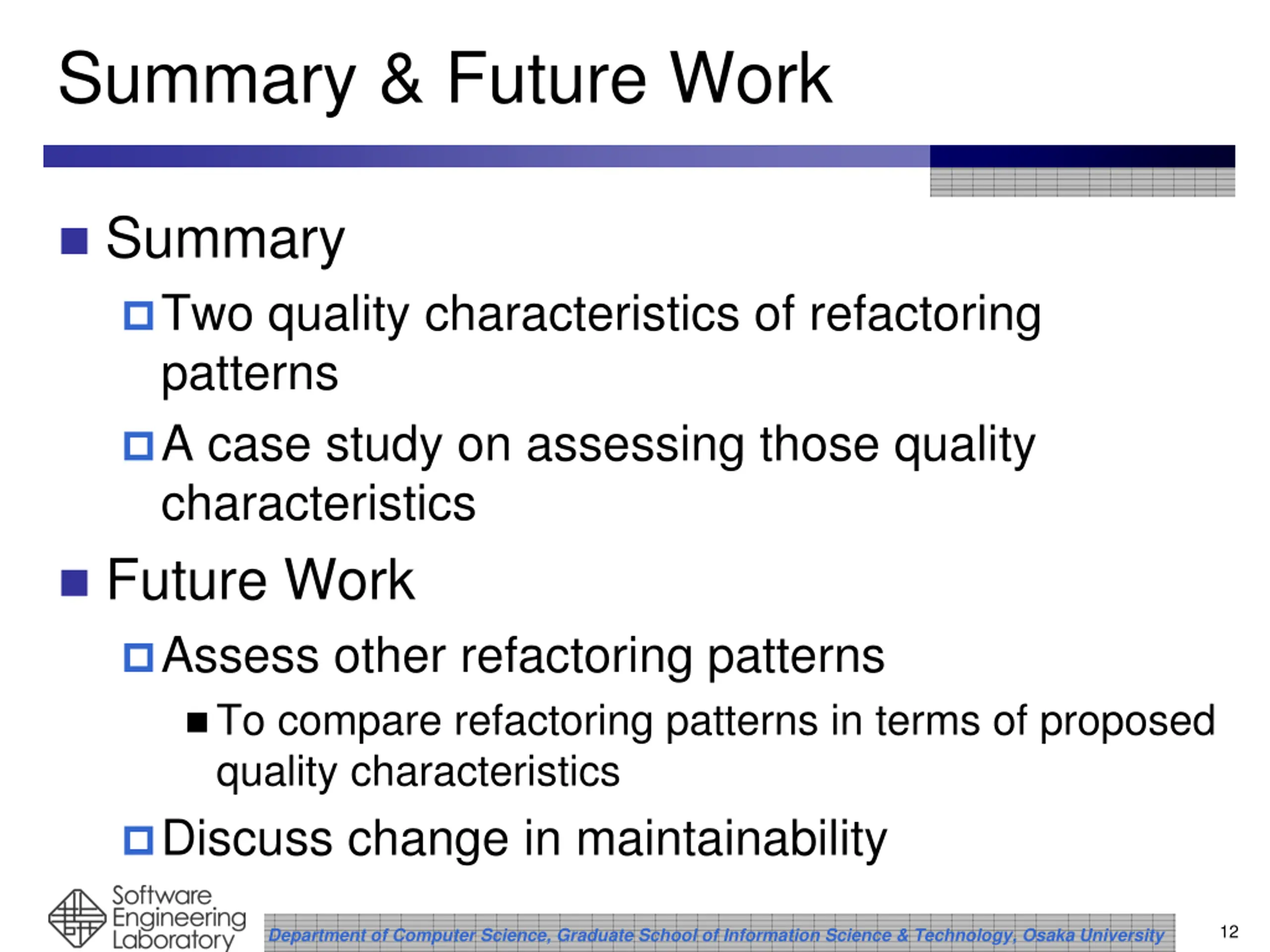 Summary & Future Work

Summary

Two quality characteristics of refactoring patterns

A case study on assessing those quality characteristics

Future Work

Assess other refactoring patterns

To compare refactoring patterns in terms of proposed quality characteristics

Discuss change in maintainability

Software Engineering Laboratory

Department of Computer Science, Graduate School of Information Science & Technology, Osaka University

12